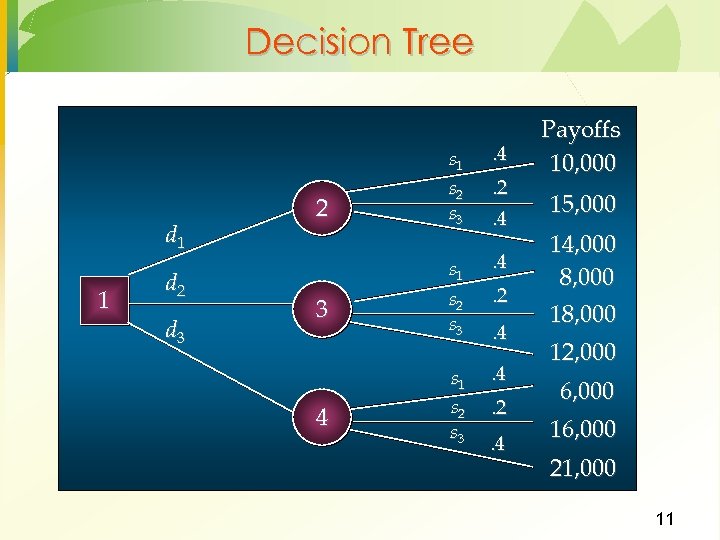 Decision Tree

Payoffs

1

$d_1$

$d_2$

$d_3$

2

$s_1$ .4 10,000

$s_2$ .2 15,000

$s_3$ .4 14,000

3

$s_1$ .4 8,000

$s_2$ .2 18,000

$s_3$ .4 12,000

4

$s_1$ .4 6,000

$s_2$ .2 16,000

$s_3$ .4 21,000

11